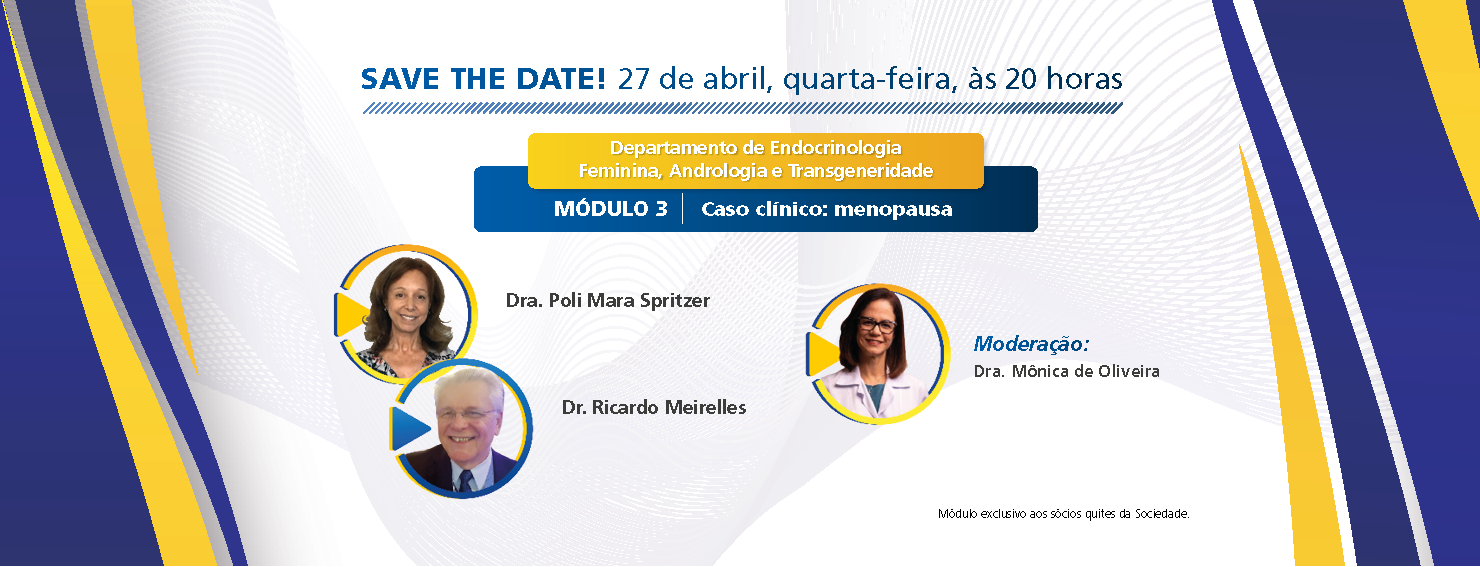 SAVE THE DATE! 27 de abril, quarta-feira, às 20 horas

Departamento de Endocrinologia Feminina, Andrologia e Transgeneridade

MÓDULO 3 | Caso clínico: menopausa

Dra. Poli Mara Spritzer

Dr. Ricardo Meirelles

Moderação:
Dra. Mônica de Oliveira

Módulo exclusivo aos sócios quites da Sociedade.